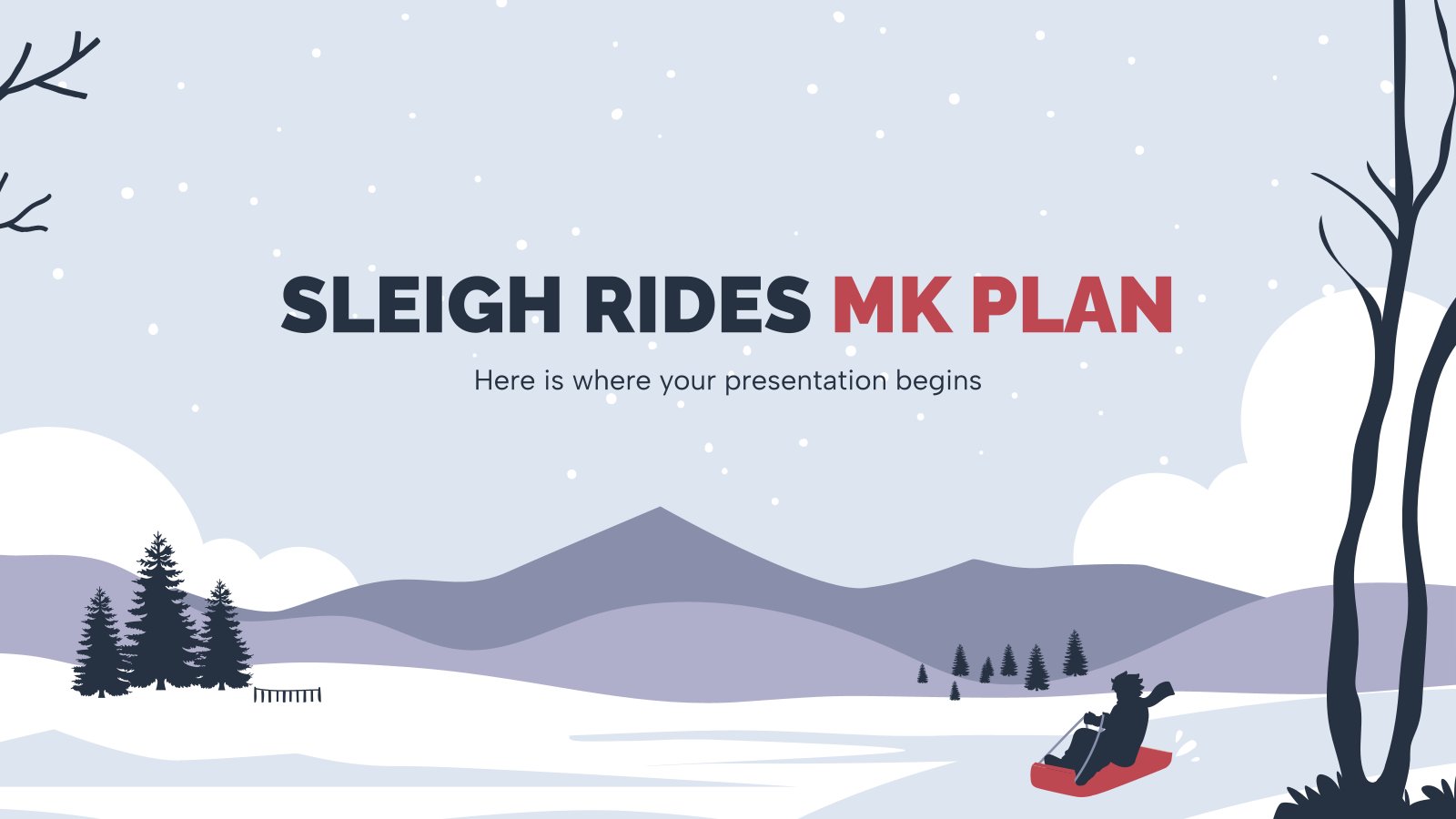 SLEIGH RIDES MK PLAN

Here is where your presentation begins